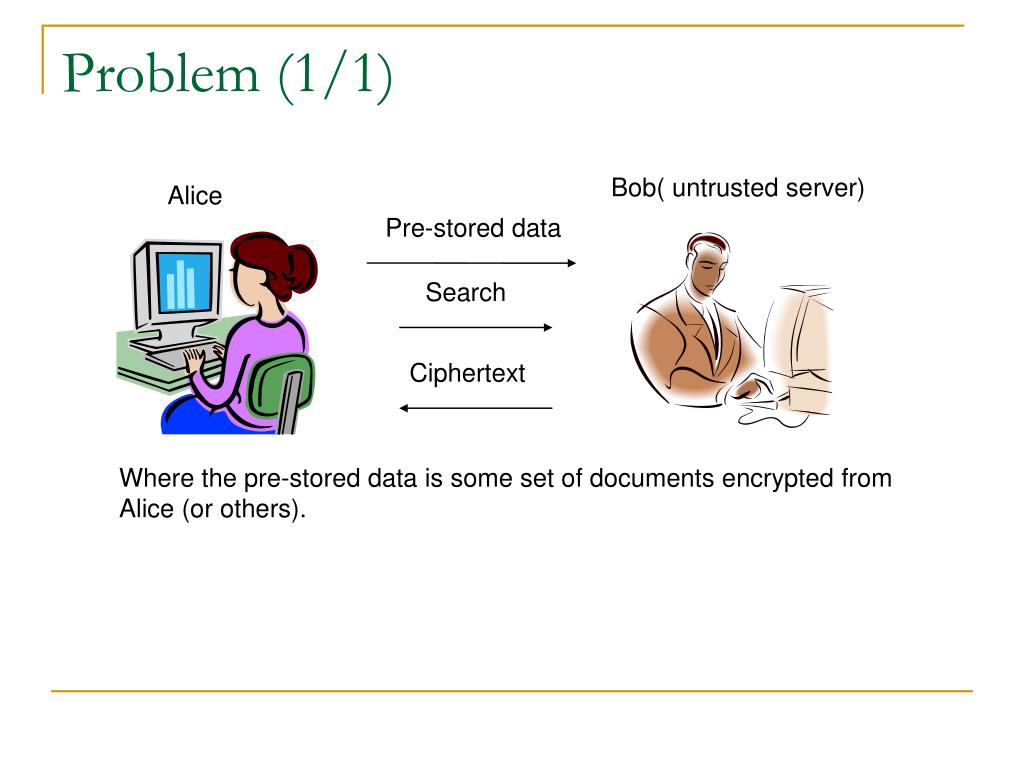 Problem (1/1)

Alice

Bob( untrusted server)

Pre-stored data

Search

Ciphertext

Where the pre-stored data is some set of documents encrypted from Alice (or others).